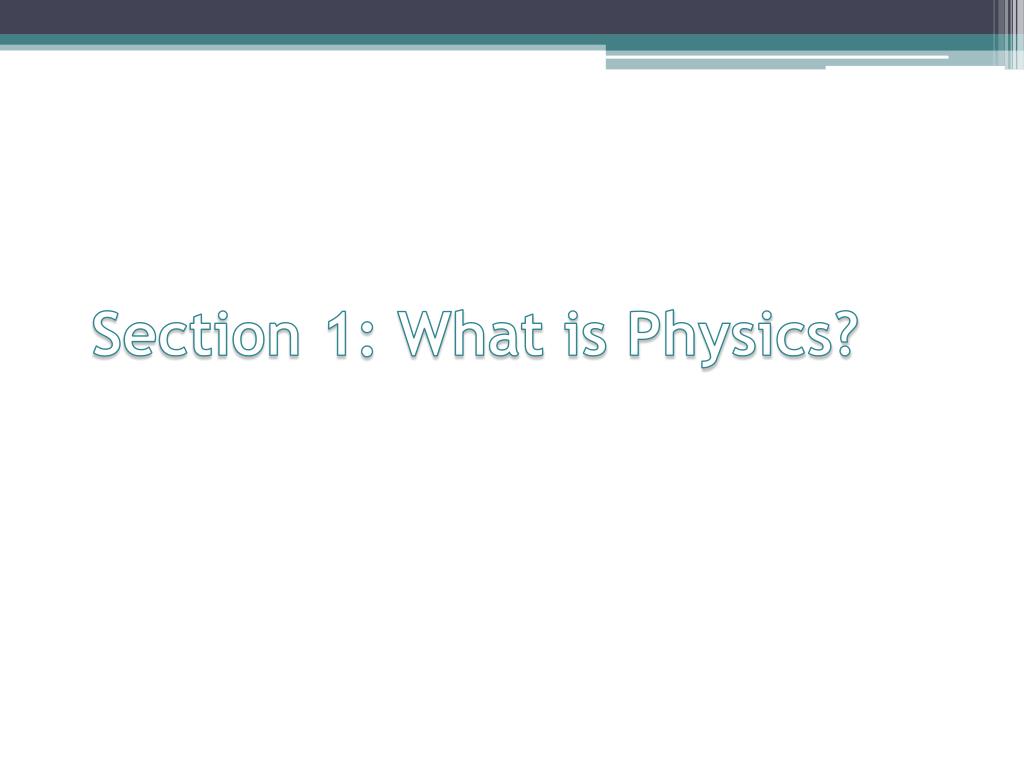 Section 1: What is Physics?